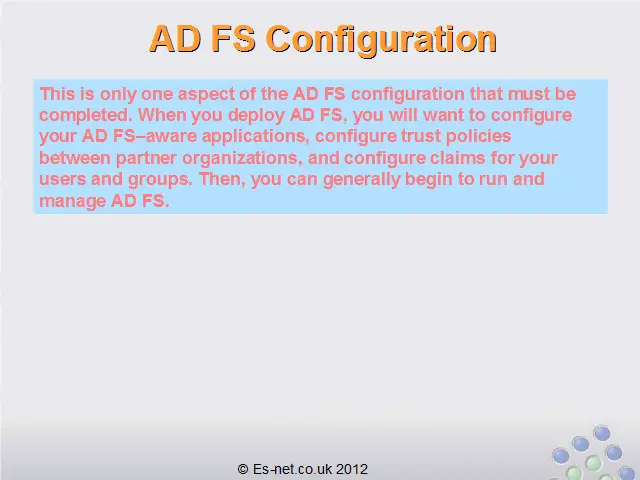 AD FS Configuration

This is only one aspect of the AD FS configuration that must be completed. When you deploy AD FS, you will want to configure your AD FS–aware applications, configure trust policies between partner organizations, and configure claims for your users and groups. Then, you can generally begin to run and manage AD FS.

© Es-net.co.uk 2012